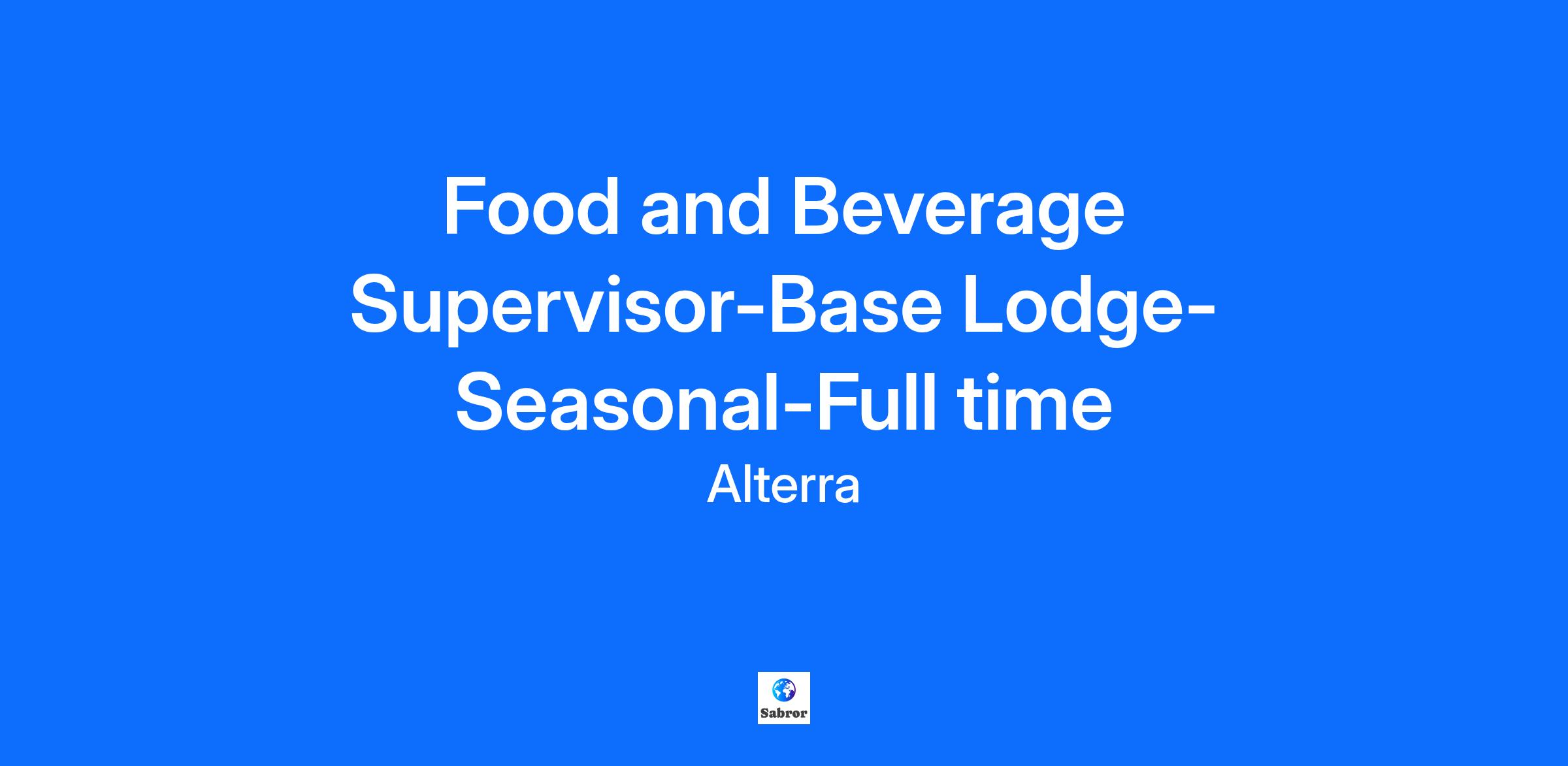 Food and Beverage Supervisor-Base Lodge-Seasonal-Full time

Alterra

Sabror